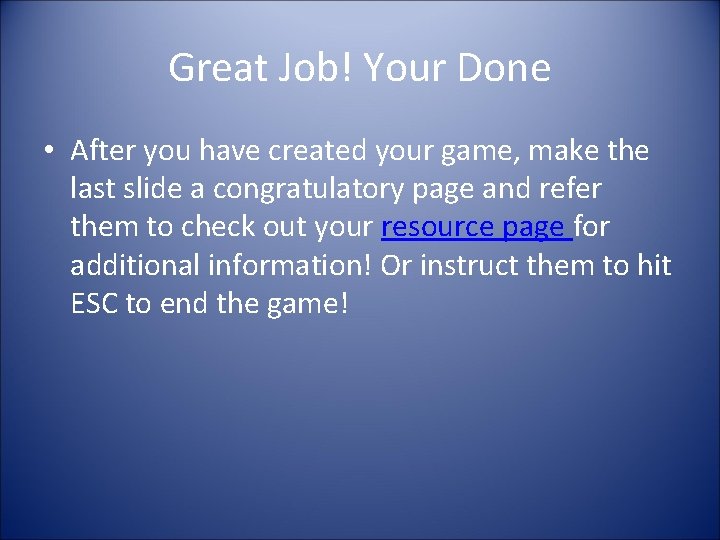 Great Job! Your Done

• After you have created your game, make the last slide a congratulatory page and refer them to check out your resource page for additional information! Or instruct them to hit ESC to end the game!